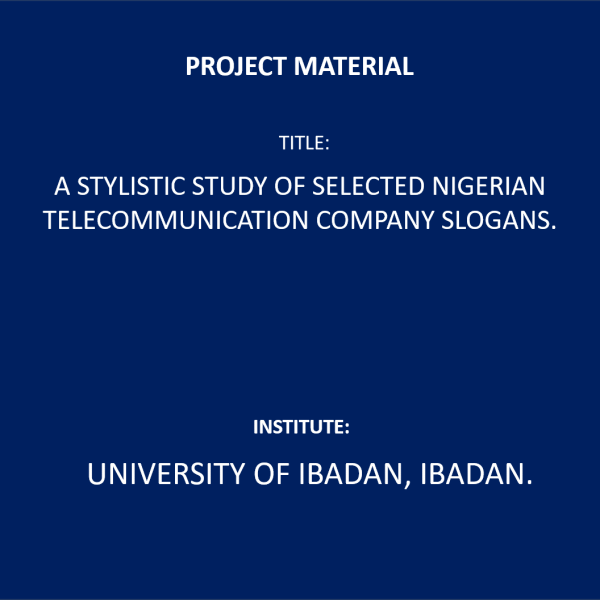 PROJECT MATERIAL

TITLE:

A STYLISTIC STUDY OF SELECTED NIGERIAN TELECOMMUNICATION COMPANY SLOGANS.

INSTITUTE:

UNIVERSITY OF IBADAN, IBADAN.